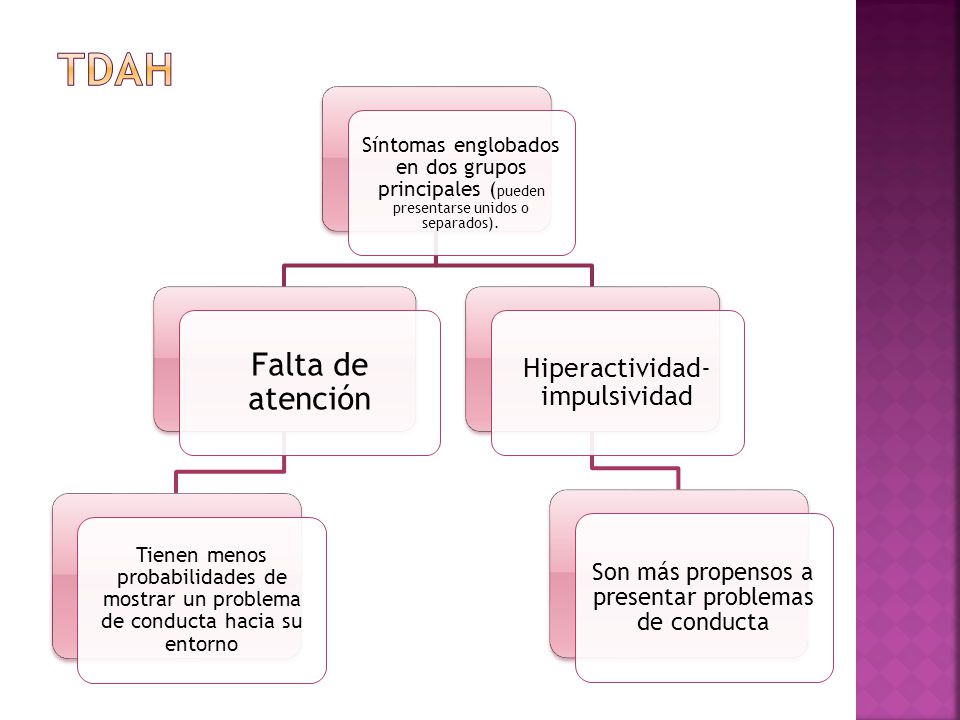 TDAH

Síntomas englobados en dos grupos principales (pueden presentarse unidos o separados).

Falta de atención

Hiperactividad-impulsividad

Tienen menos probabilidades de mostrar un problema de conducta hacia su entorno

Son más propensos a presentar problemas de conducta